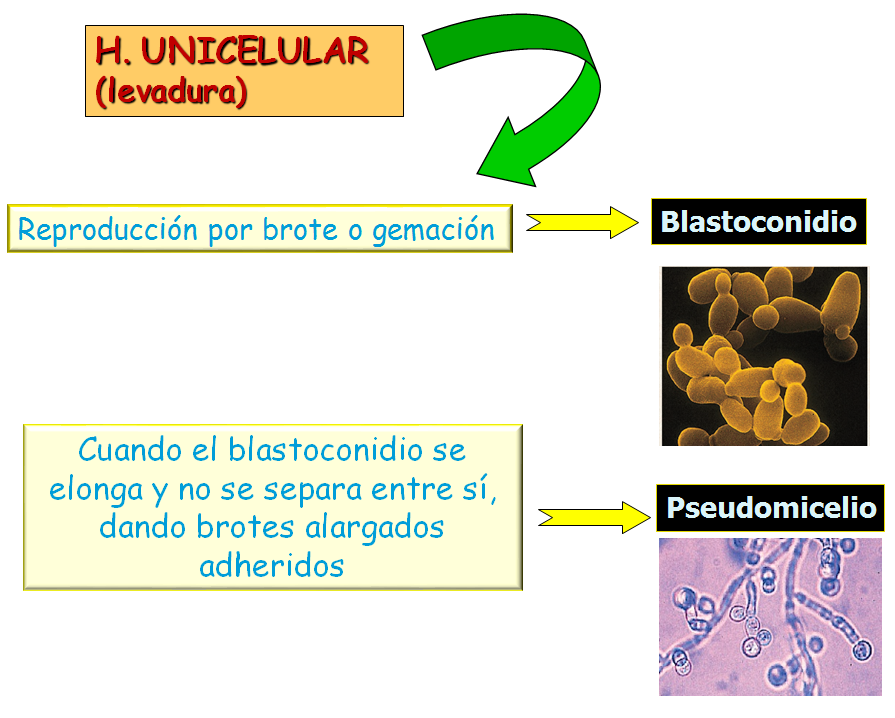 H. UNICELULAR
(levadura)

Reproducción por brote o gemación

Blastoconidio

Cuando el blastoconidio se elonga y no se separa entre sí, dando brotes alargados adheridos

Pseudomicelio